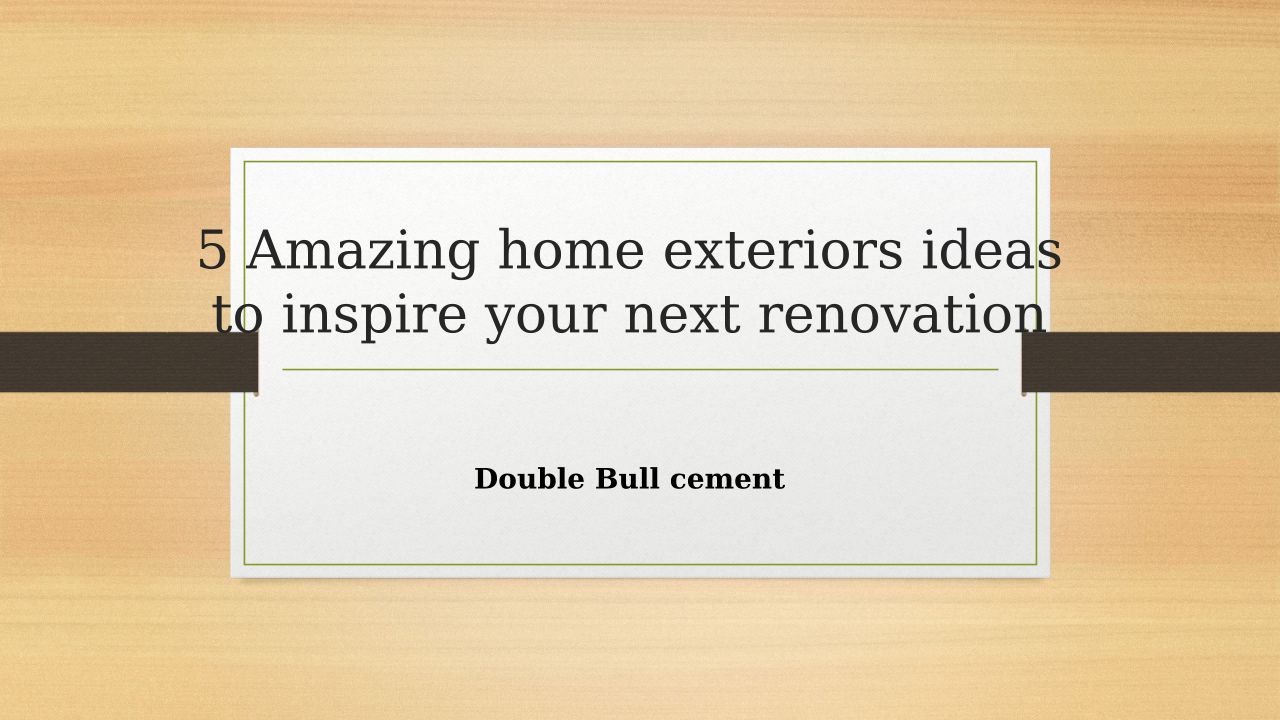 5 Amazing home exteriors ideas to inspire your next renovation

Double Bull cement